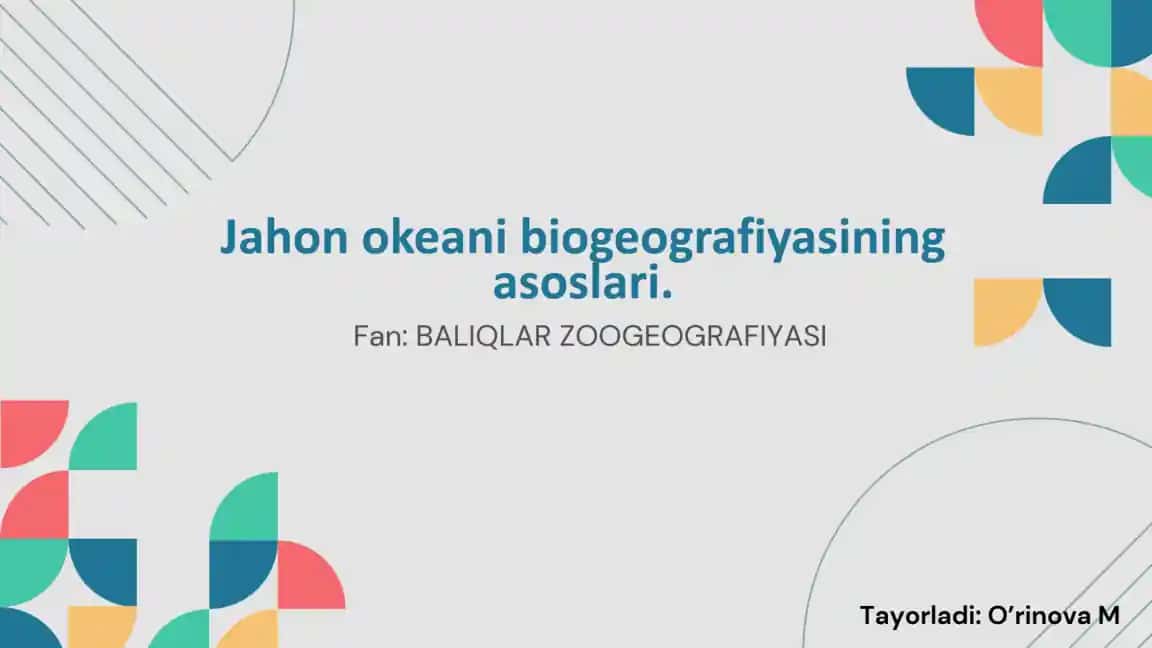 Jahon okeani biogeografiyasining asoslari.

Fan: BALIQLAR ZOOGEOGRAFIYASI

Tayorladi: O’rinova M